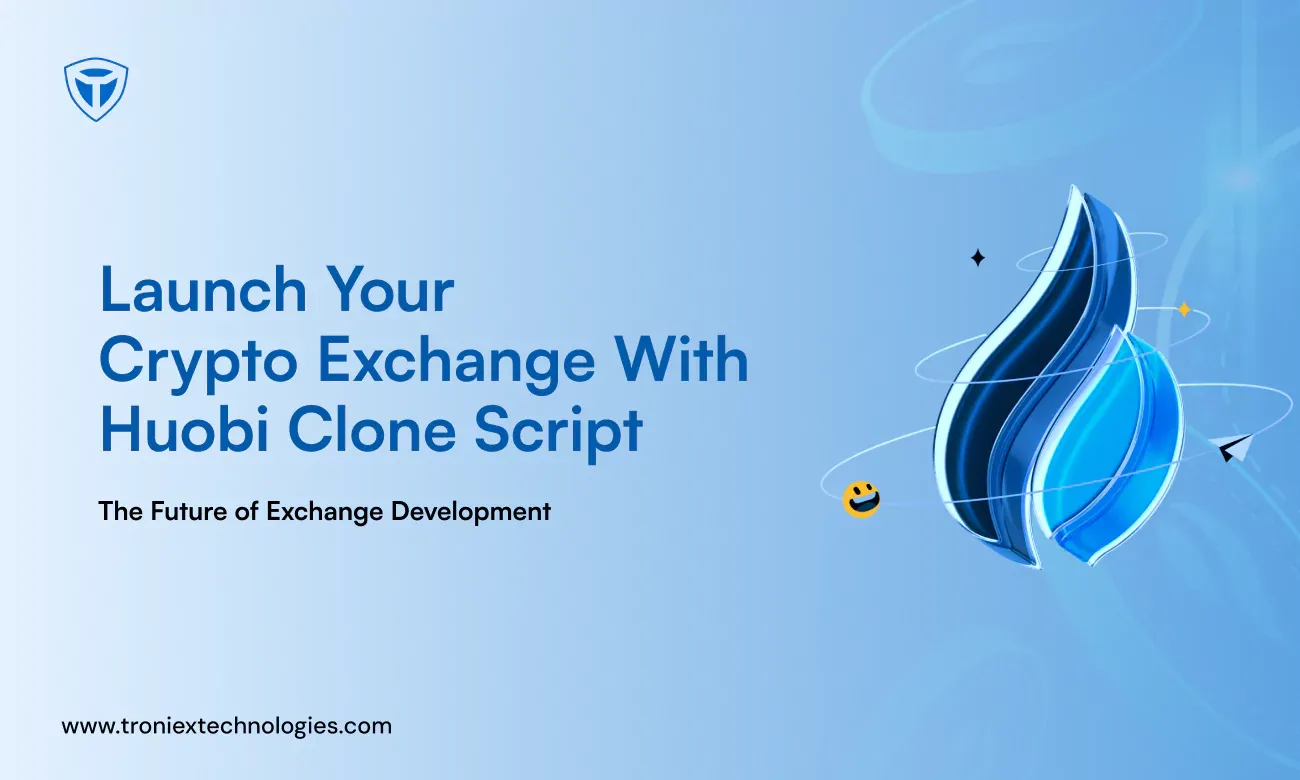 Launch Your Crypto Exchange With Huobi Clone Script

The Future of Exchange Development

www.troniextechnologies.com